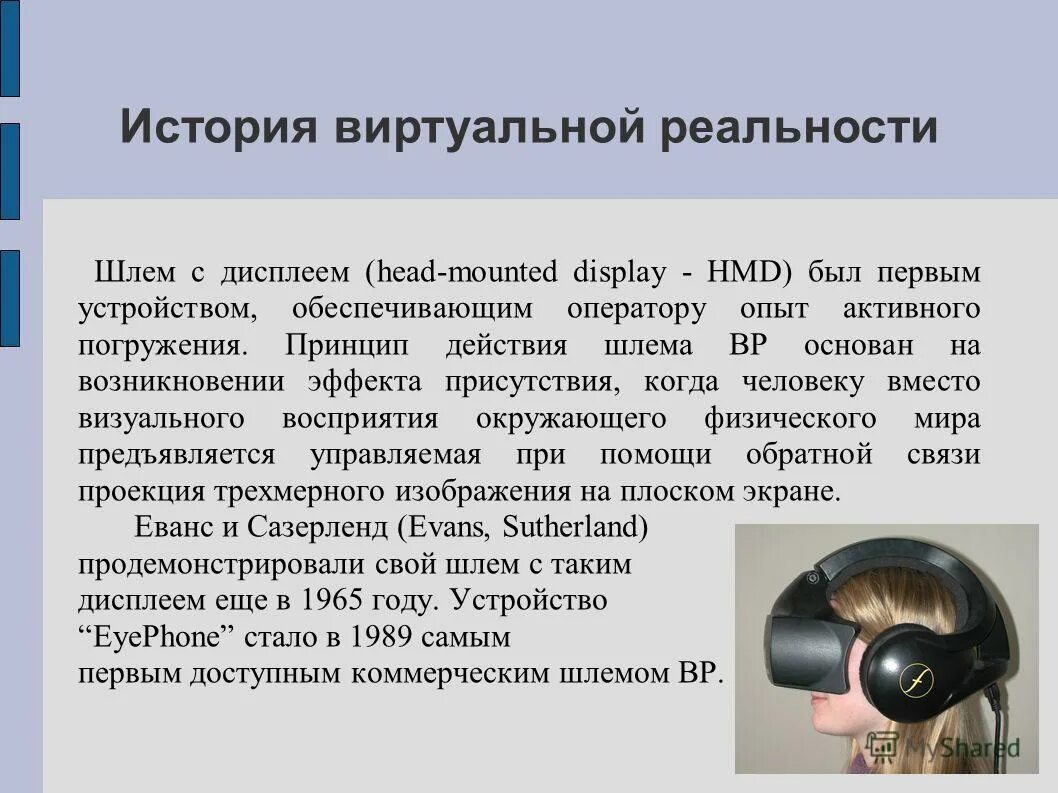 История виртуальной реальности

Шлем с дисплеем (head-mounted display - HMD) был первым устройством, обеспечивающим оператору опыт активного погружения. Принцип действия шлема ВР основан на возникновении эффекта присутствия, когда человеку вместо визуального восприятия окружающего физического мира предъявляется управляемая при помощи обратной связи проекция трехмерного изображения на плоском экране.

Еванс и Сазерленд (Evans, Sutherland) продемонстрировали свой шлем с таким дисплеем еще в 1965 году. Устройство “EyePhone” стало в 1989 самым первым доступным коммерческим шлемом ВР.

MyShared